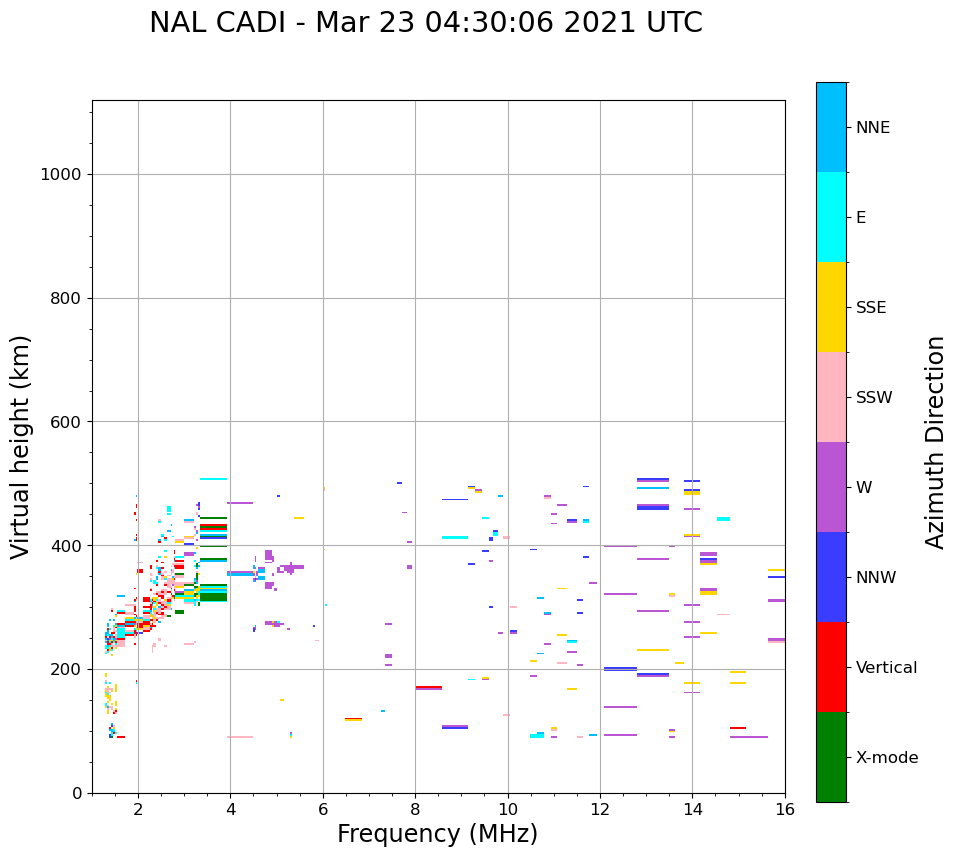 NAL CADI - Mar 23 04:30:06 2021 UTC

Virtual height (km)

1000
800
600
400
200
0

2
4
6
8
10
12
14
16

Frequency (MHz)

NNE
E
SSE
SSW
W
NNW
Vertical
X-mode

Azimuth Direction